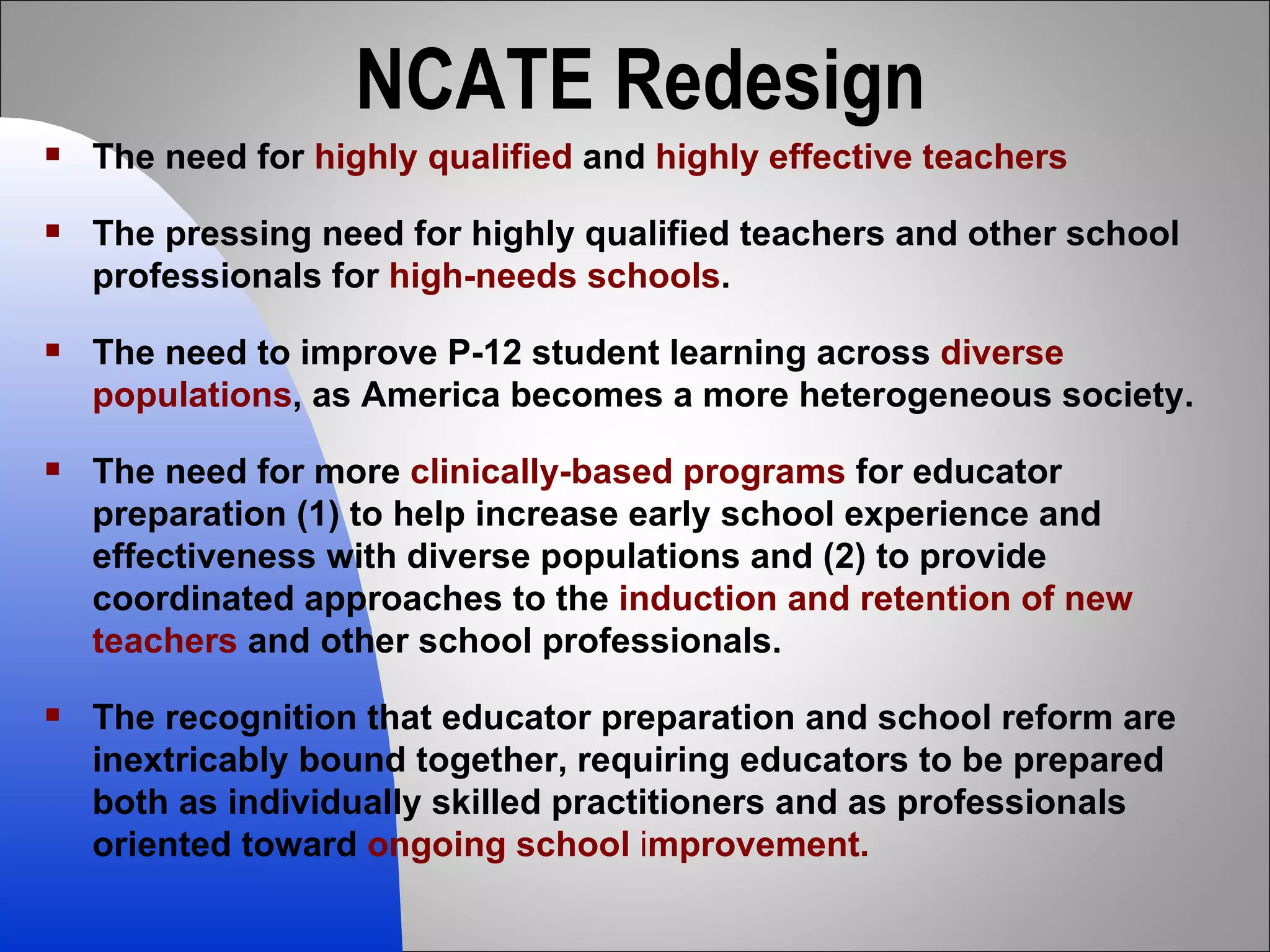 NCATE Redesign

▪ The need for highly qualified and highly effective teachers

▪ The pressing need for highly qualified teachers and other school professionals for high-needs schools.

▪ The need to improve P-12 student learning across diverse populations, as America becomes a more heterogeneous society.

▪ The need for more clinically-based programs for educator preparation (1) to help increase early school experience and effectiveness with diverse populations and (2) to provide coordinated approaches to the induction and retention of new teachers and other school professionals.

▪ The recognition that educator preparation and school reform are inextricably bound together, requiring educators to be prepared both as individually skilled practitioners and as professionals oriented toward ongoing school improvement.